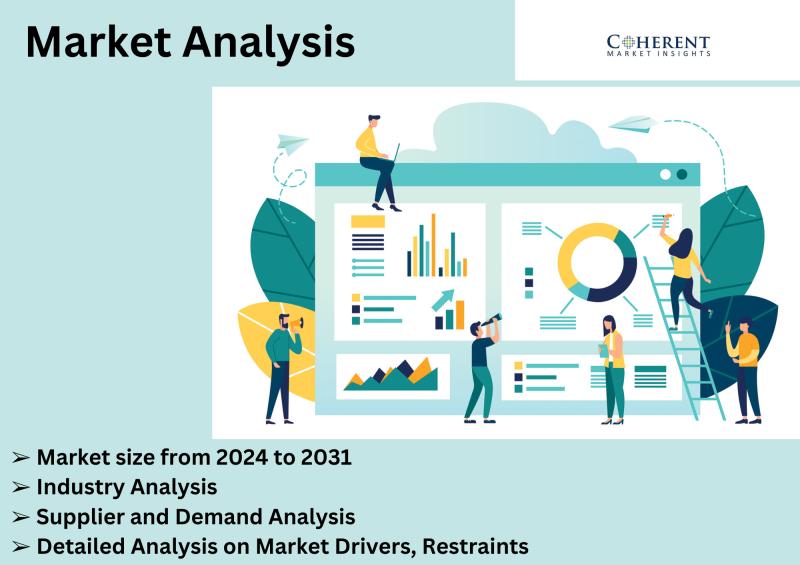 Market Analysis

COHERENT
MARKET INSIGHTS

➢ Market size from 2024 to 2031
➢ Industry Analysis
➢ Supplier and Demand Analysis
➢ Detailed Analysis on Market Drivers, Restraints